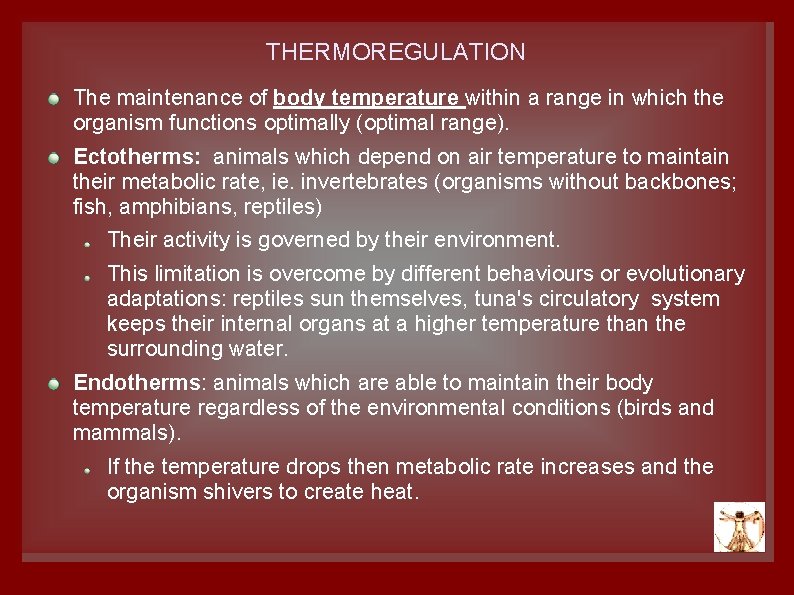 THERMOREGULATION

The maintenance of body temperature within a range in which the organism functions optimally (optimal range).

Ectotherms: animals which depend on air temperature to maintain their metabolic rate, ie. invertebrates (organisms without backbones; fish, amphibians, reptiles)

Their activity is governed by their environment.

This limitation is overcome by different behaviours or evolutionary adaptations: reptiles sun themselves, tuna's circulatory system keeps their internal organs at a higher temperature than the surrounding water.

Endotherms: animals which are able to maintain their body temperature regardless of the environmental conditions (birds and mammals).

If the temperature drops then metabolic rate increases and the organism shivers to create heat.